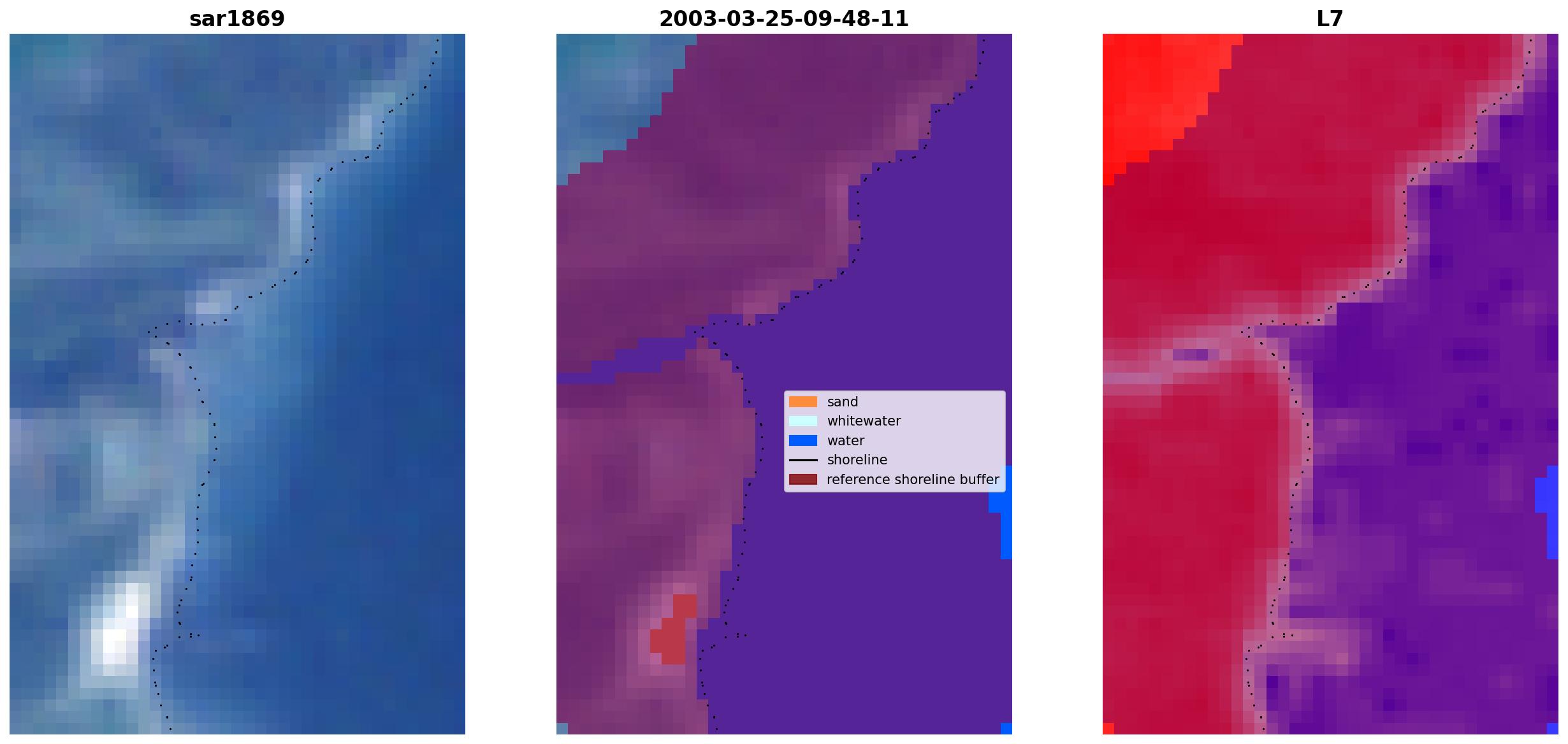 sar1869

2003-03-25-09-48-11

sand
whitewater
water
shoreline
reference shoreline buffer

L7